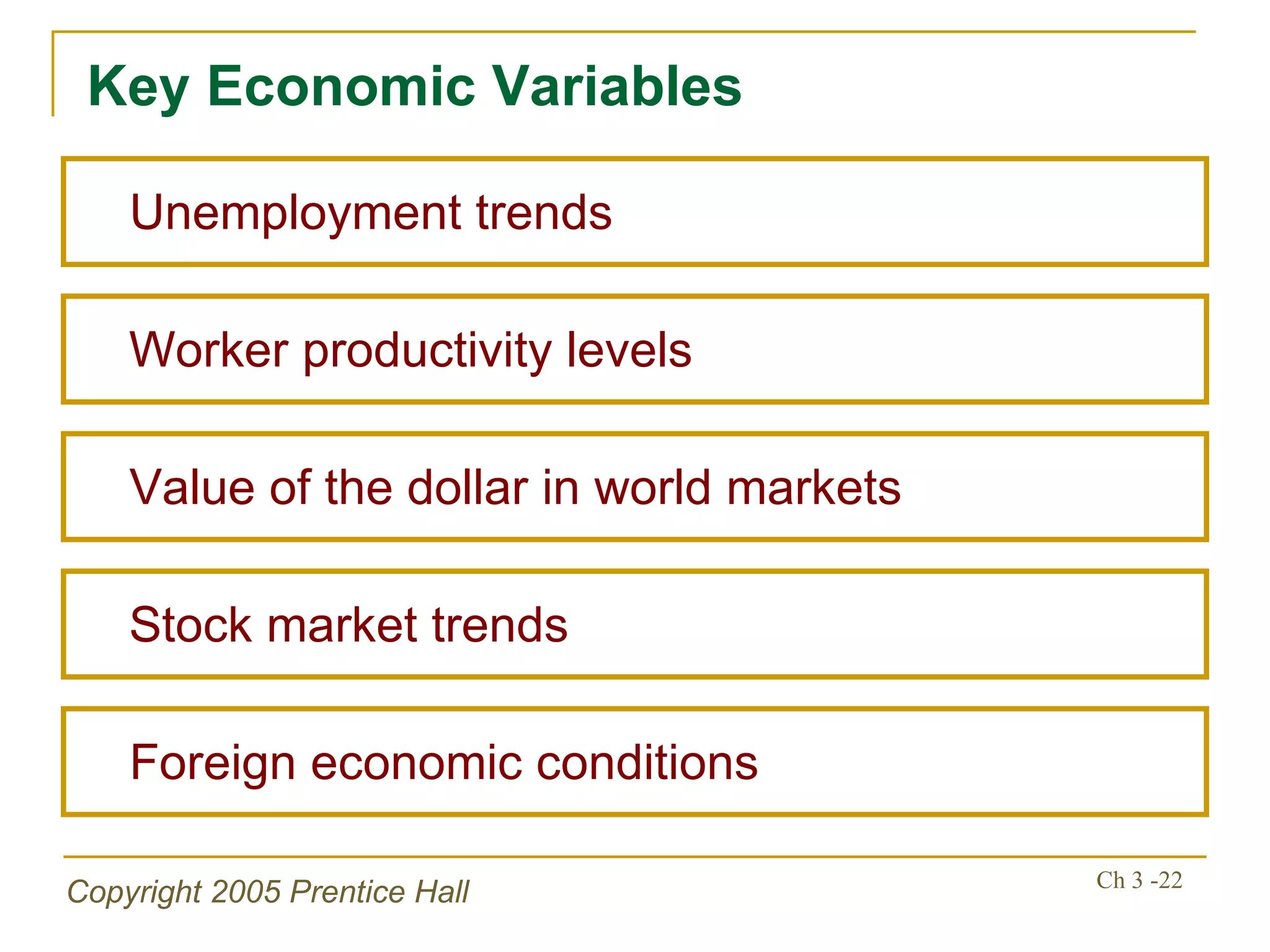 Key Economic Variables

Unemployment trends

Worker productivity levels

Value of the dollar in world markets

Stock market trends

Foreign economic conditions

Copyright 2005 Prentice Hall

Ch 3 -22